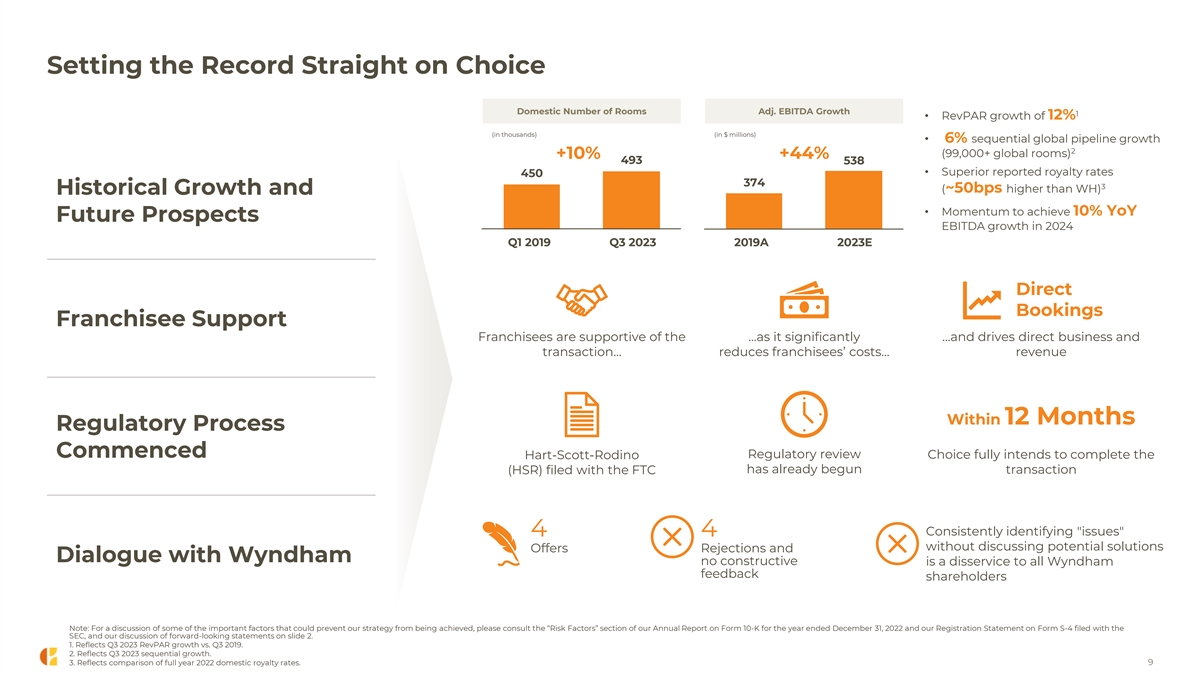 Setting the Record Straight on Choice

Historical Growth and Future Prospects

Domestic Number of Rooms

(in thousands)

+10%

450

493

Q1 2019

Q3 2023

Adj. EBITDA Growth

(in $ millions)

+44%

374

538

2019A

2023E

• RevPAR growth of 12%$^1$

• 6% sequential global pipeline growth (99,000+ global rooms)$^2$

• Superior reported royalty rates (~50bps higher than WH)$^3$

• Momentum to achieve 10% YoY EBITDA growth in 2024

Franchisee Support

Franchisees are supportive of the transaction…

…as it significantly reduces franchisees' costs…

Direct Bookings

…and drives direct business and revenue

Regulatory Process Commenced

Hart-Scott-Rodino (HSR) filed with the FTC

Regulatory review has already begun

Within 12 Months

Choice fully intends to complete the transaction

Dialogue with Wyndham

4
Offers

4
Rejections and no constructive feedback

Consistently identifying "issues" without discussing potential solutions is a disservice to all Wyndham shareholders

Note: For a discussion of some of the important factors that could prevent our strategy from being achieved, please consult the "Risk Factors" section of our Annual Report on Form 10-K for the year ended December 31, 2022 and our Registration Statement on Form S-4 filed with the SEC, and our discussion of forward-looking statements on slide 2.
1. Reflects Q3 2023 RevPAR growth vs. Q3 2019.
2. Reflects Q3 2023 sequential growth.
3. Reflects comparison of full year 2022 domestic royalty rates.

9